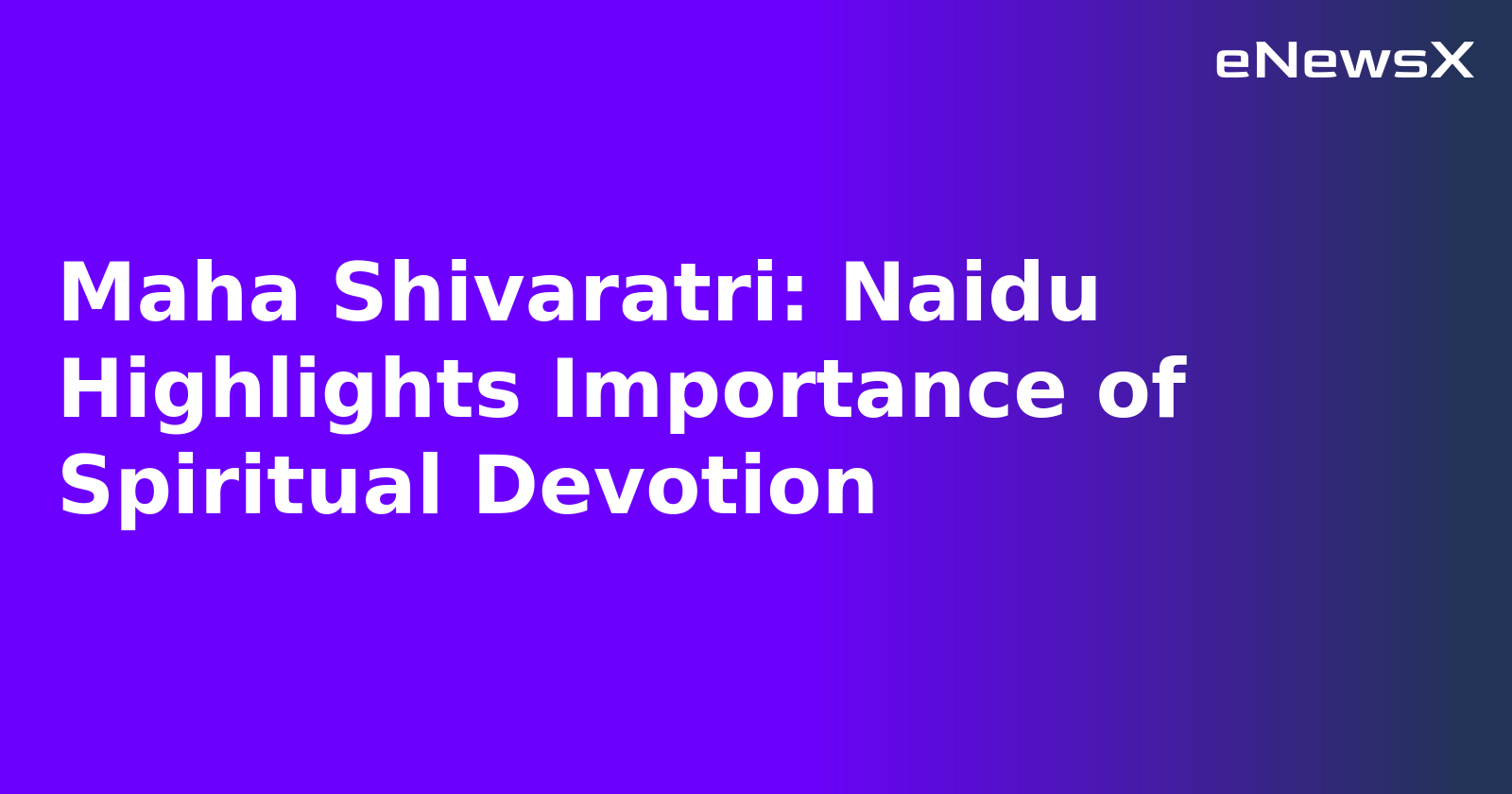 eNewsX

Maha Shivaratri: Naidu Highlights Importance of Spiritual Devotion